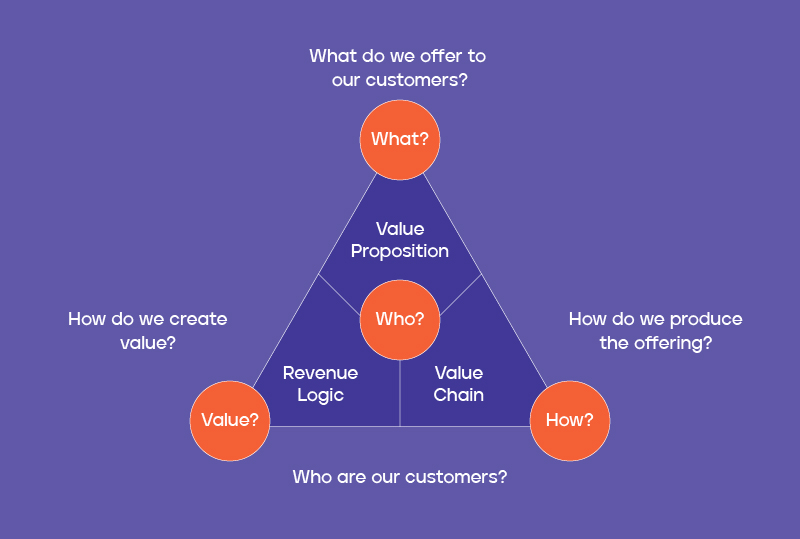 What do we offer to our customers?

What?

Value Proposition

How do we create value?

Who?

How do we produce the offering?

Revenue Logic

Value Chain

Value?

How?

Who are our customers?